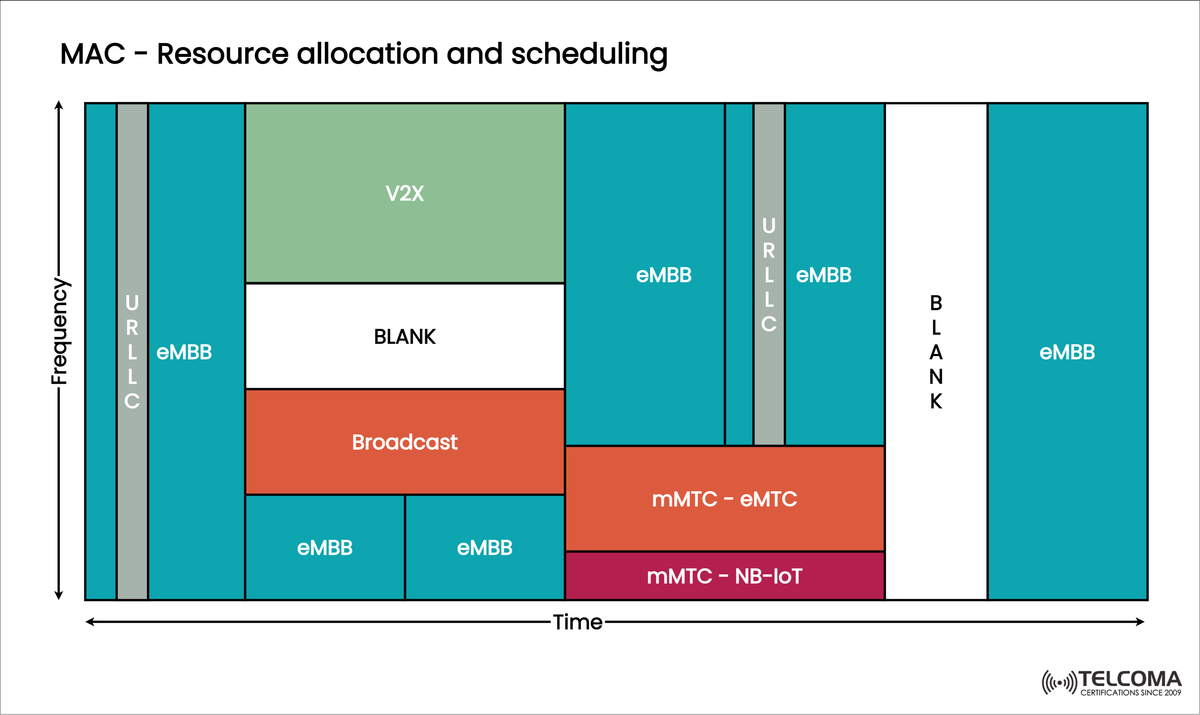 MAC - Resource allocation and scheduling

Frequency

URLLC

eMBB

V2X

BLANK

Broadcast

eMBB

eMBB

eMBB

URLLC

eMBB

mMTC - eMTC

mMTC - NB-IoT

BLANK

eMBB

Time

TELCOMA
CERTIFICATIONS SINCE 2009